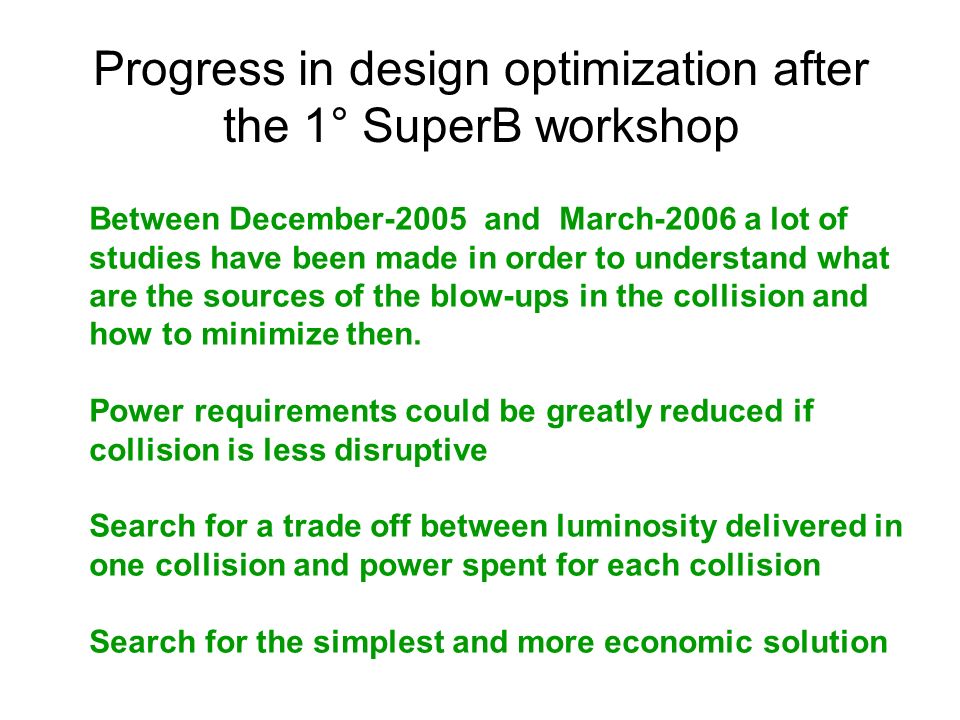 Progress in design optimization after the 1° SuperB workshop

Between December-2005 and March-2006 a lot of studies have been made in order to understand what are the sources of the blow-ups in the collision and how to minimize then.

Power requirements could be greatly reduced if collision is less disruptive

Search for a trade off between luminosity delivered in one collision and power spent for each collision

Search for the simplest and more economic solution